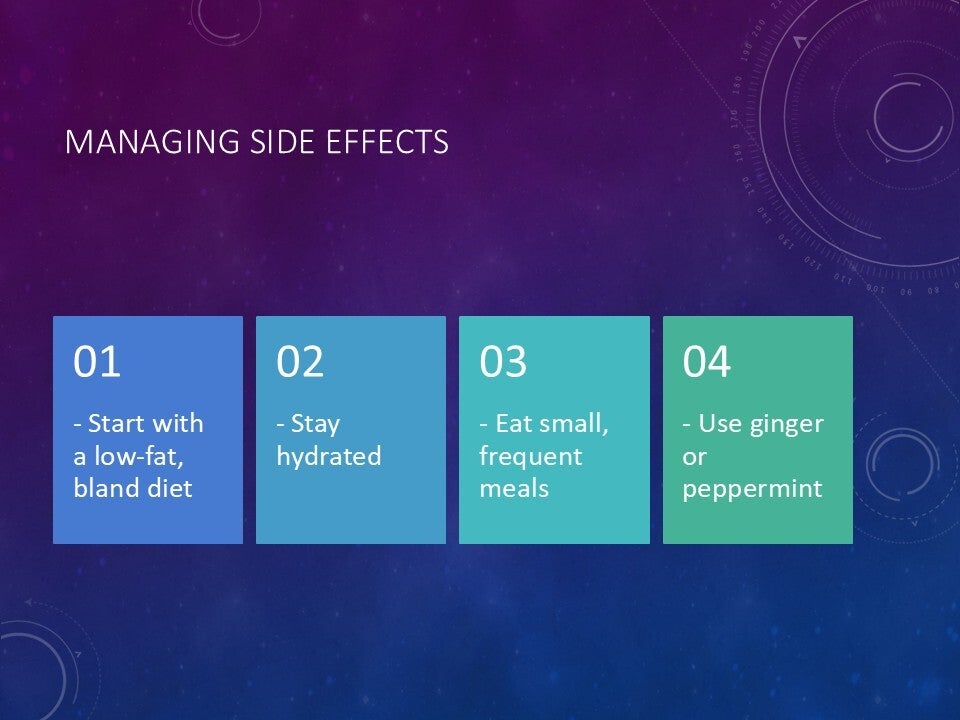 MANAGING SIDE EFFECTS

01

- Start with a low-fat, bland diet

02

- Stay hydrated

03

- Eat small, frequent meals

04

- Use ginger or peppermint